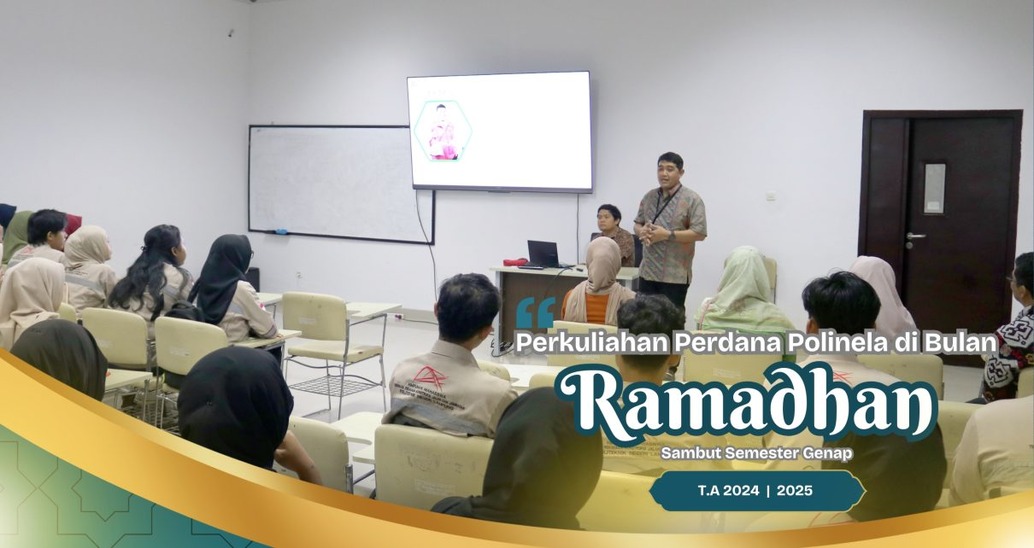 Perkuliahan Perdana Polinela di Bulan
Ramadhan
Sambut Semester Genap
T.A 2024 | 2025